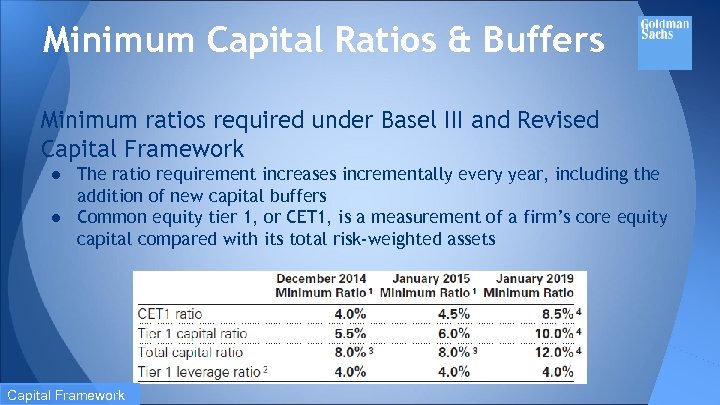 Minimum Capital Ratios & Buffers

Goldman Sachs

Minimum ratios required under Basel III and Revised Capital Framework

● The ratio requirement increases incrementally every year, including the addition of new capital buffers
● Common equity tier 1, or CET1, is a measurement of a firm's core equity capital compared with its total risk-weighted assets

| | December 2014 Minimum Ratio $^1$ | January 2015 Minimum Ratio $^1$ | January 2019 Minimum Ratio |
|---|---|---|---|
| CET1 ratio | 4.0% | 4.5% | 8.5% $^4$ |
| Tier 1 capital ratio | 5.5% | 6.0% | 10.0% $^4$ |
| Total capital ratio | 8.0% $^3$ | 8.0% $^3$ | 12.0% $^4$ |
| Tier 1 leverage ratio $^2$ | 4.0% | 4.0% | 4.0% |

Capital Framework